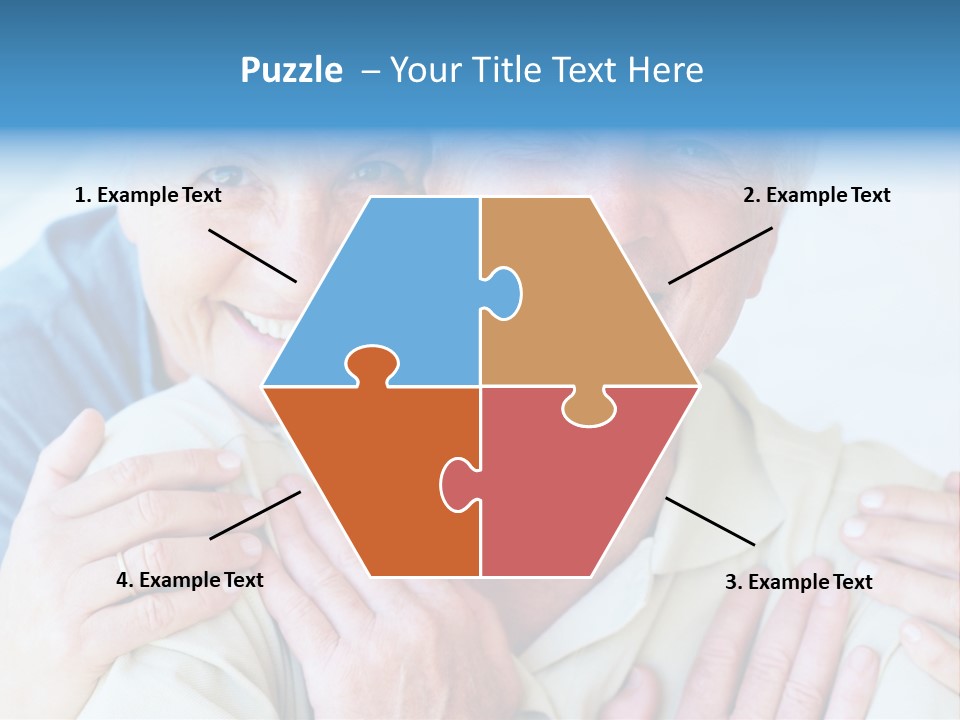 Puzzle – Your Title Text Here

1. Example Text

2. Example Text

4. Example Text

3. Example Text